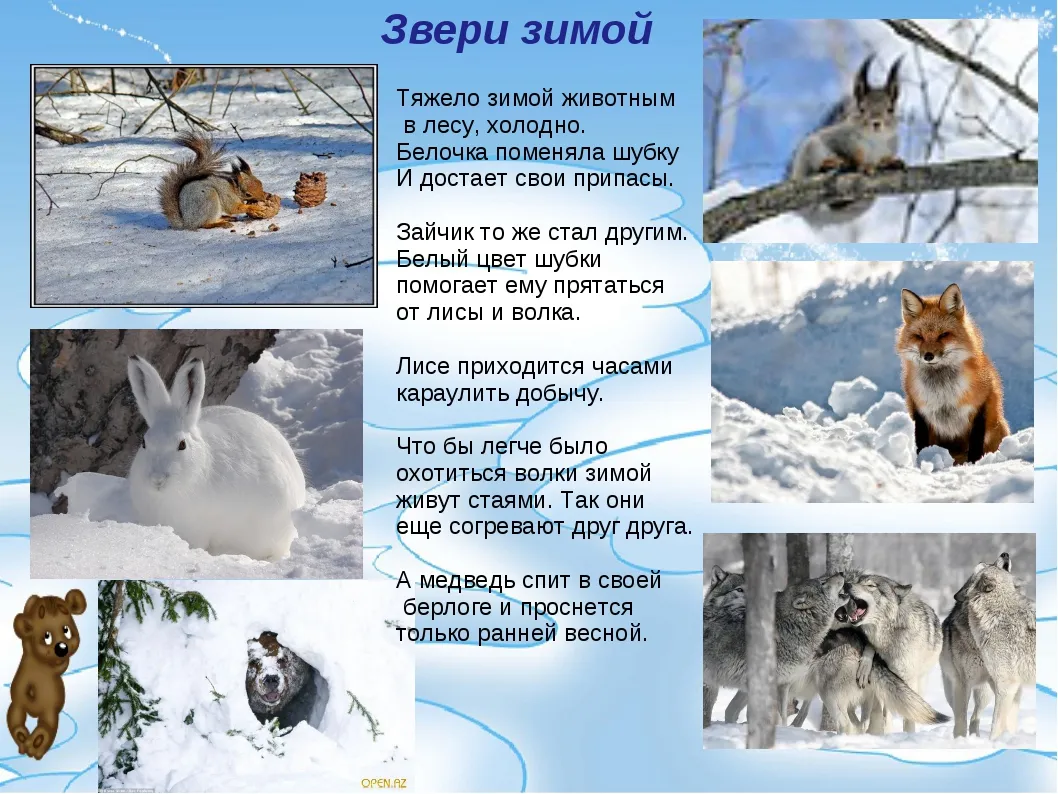 Звери зимой

Тяжело зимой животным в лесу, холодно. Белочка поменяла шубку И достает свои припасы.

Зайчик то же стал другим. Белый цвет шубки помогает ему прятаться от лисы и волка.

Лисе приходится часами караулить добычу.

Что бы легче было охотиться волки зимой живут стаями. Так они еще согревают друг друга.

А медведь спит в своей берлоге и проснется только ранней весной.

OPEN.AZ